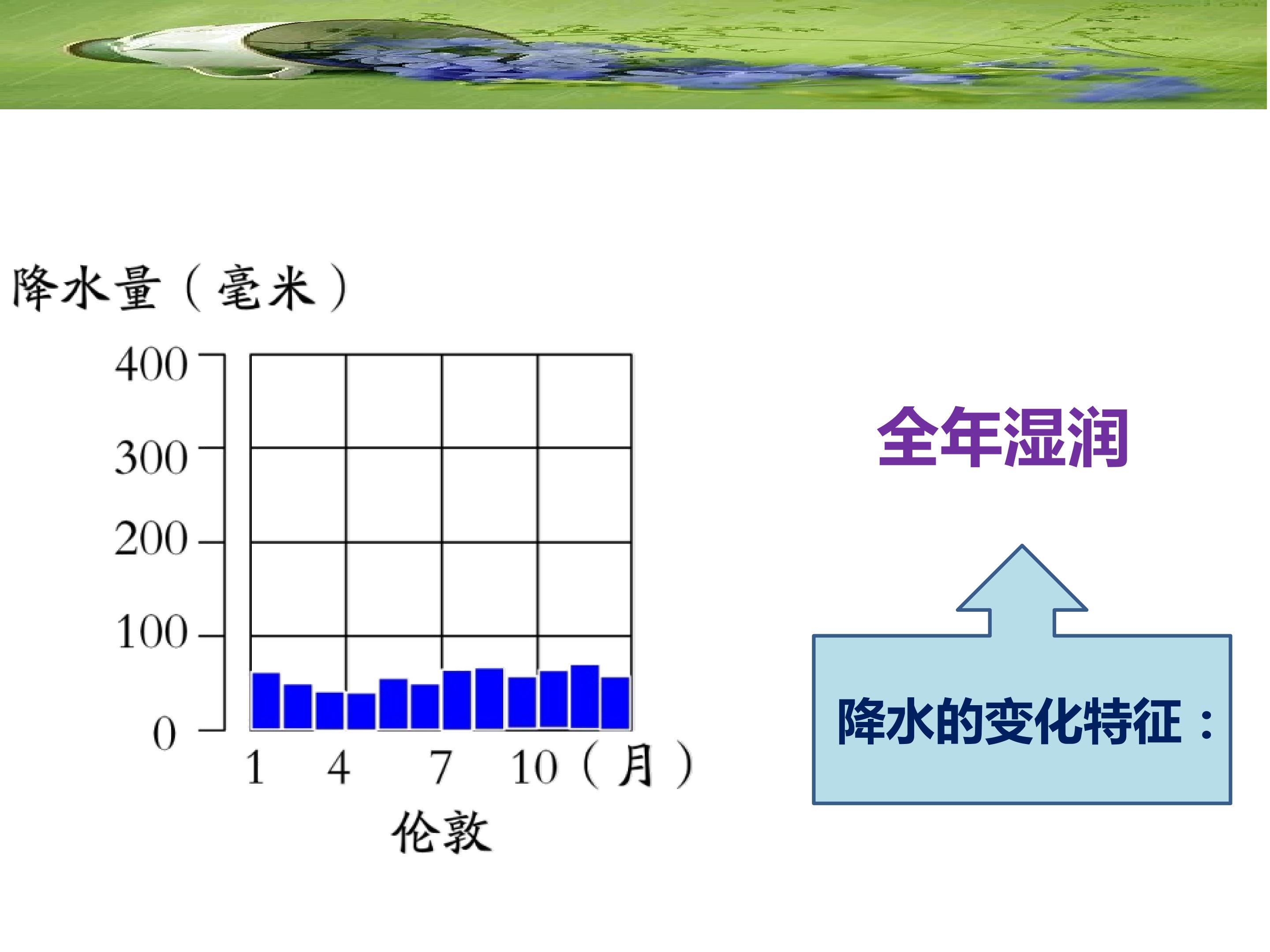 降水量（毫米）

400
300
200
100
0

1 4 7 10（月）

伦敦

全年湿润

降水的变化特征：